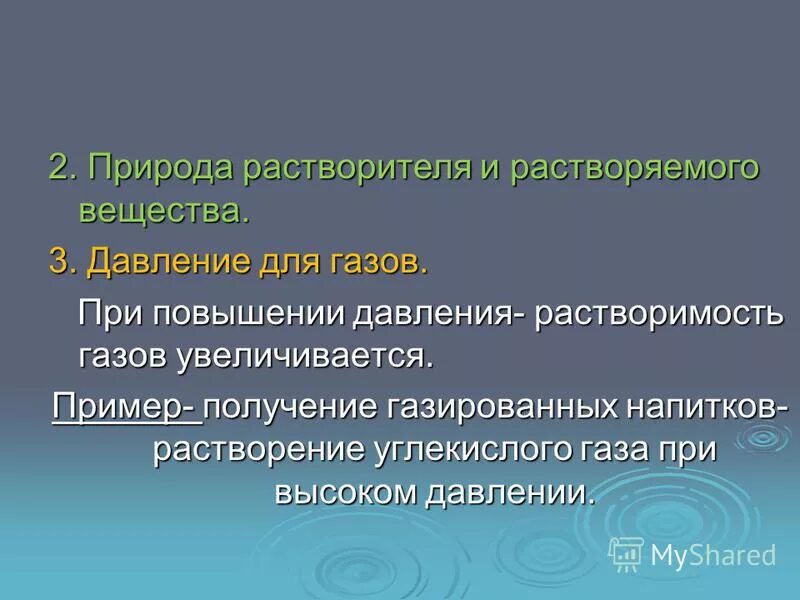 2. Природа растворителя и растворяемого вещества.

3. Давление для газов.

При повышении давления- растворимость газов увеличивается.

Пример- получение газированных напитков- растворение углекислого газа при высоком давлении.

MyShared